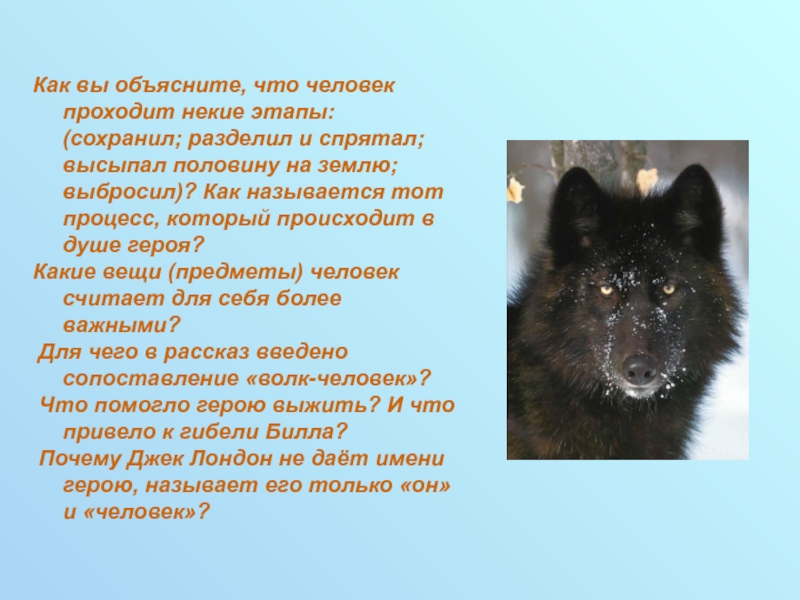 Как вы объясните, что человек проходит некие этапы: (сохранил; разделил и спрятал; высыпал половину на землю; выбросил)? Как называется тот процесс, который происходит в душе героя?

Какие вещи (предметы) человек считает для себя более важными?

Для чего в рассказ введено сопоставление «волк-человек»?

Что помогло герою выжить? И что привело к гибели Билла?

Почему Джек Лондон не даёт имени герою, называет его только «он» и «человек»?